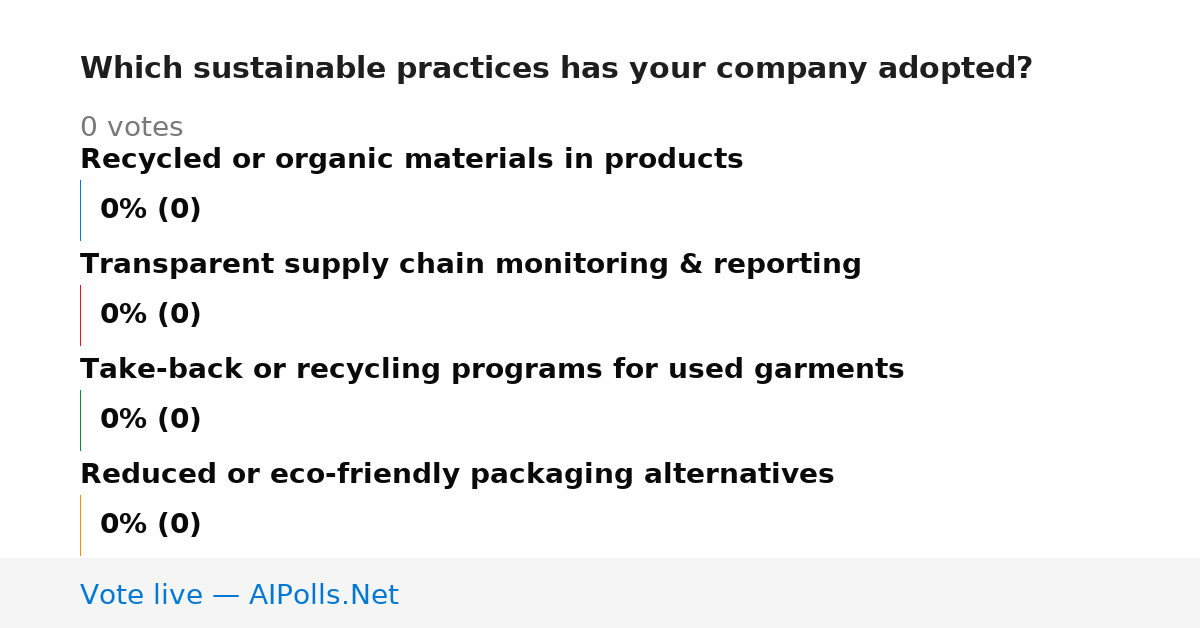 Which sustainable practices has your company adopted?

0 votes

Recycled or organic materials in products

0% (0)

Transparent supply chain monitoring & reporting

0% (0)

Take-back or recycling programs for used garments

0% (0)

Reduced or eco-friendly packaging alternatives

0% (0)

Vote live — AIPolls.Net